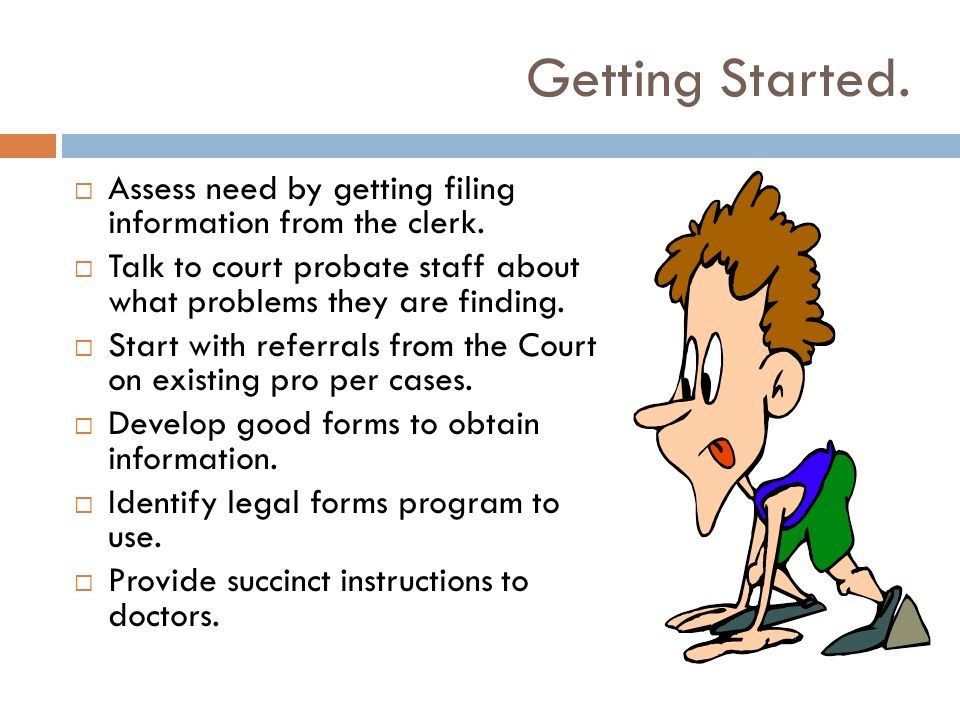 Getting Started.

□ Assess need by getting filing information from the clerk.
□ Talk to court probate staff about what problems they are finding.
□ Start with referrals from the Court on existing pro per cases.
□ Develop good forms to obtain information.
□ Identify legal forms program to use.
□ Provide succinct instructions to doctors.